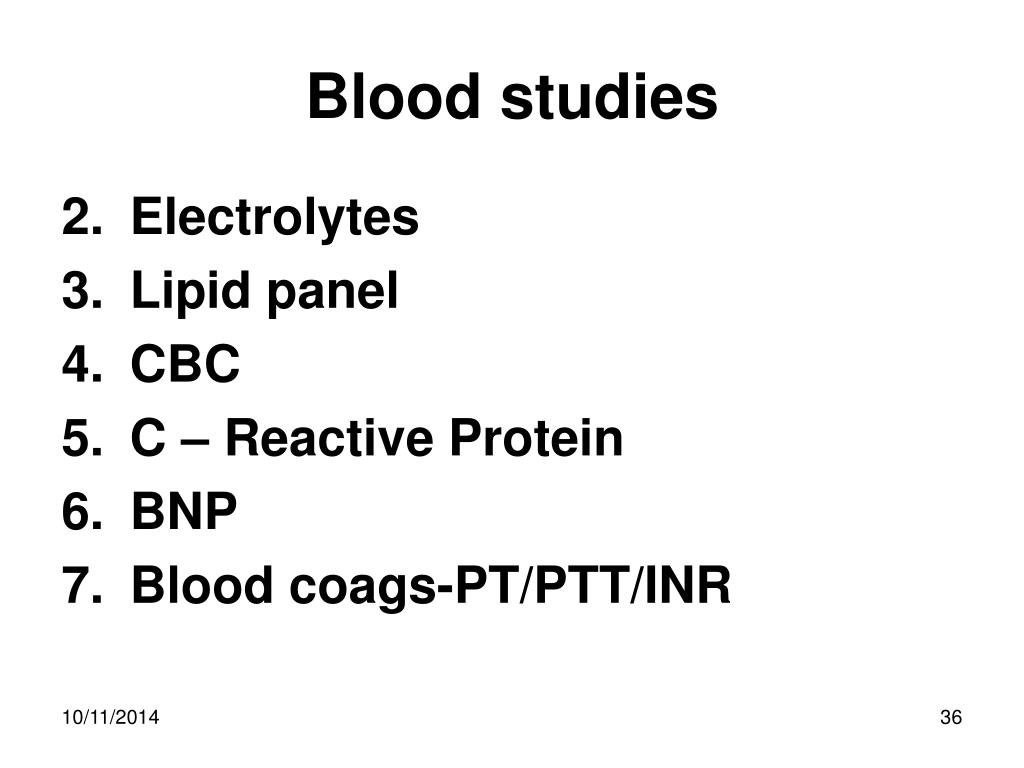 Blood studies

2. Electrolytes
3. Lipid panel
4. CBC
5. C – Reactive Protein
6. BNP
7. Blood coags-PT/PTT/INR

10/11/2014

36